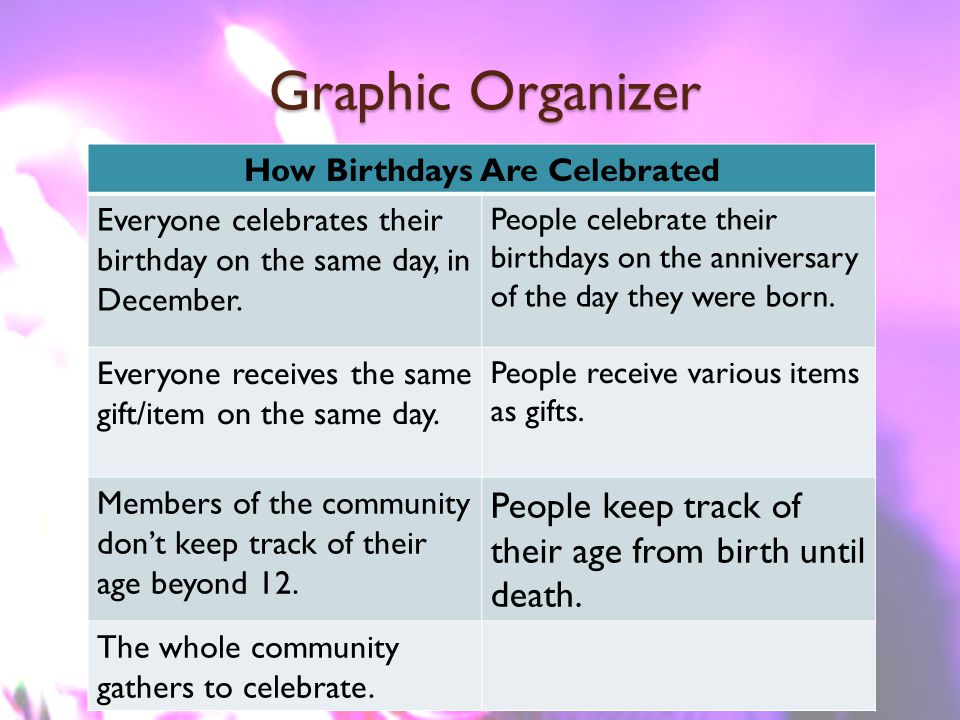 Graphic Organizer

| How Birthdays Are Celebrated | |
|---|---|
| Everyone celebrates their birthday on the same day, in December. | People celebrate their birthdays on the anniversary of the day they were born. |
| Everyone receives the same gift/item on the same day. | People receive various items as gifts. |
| Members of the community don't keep track of their age beyond 12. | People keep track of their age from birth until death. |
| The whole community gathers to celebrate. | |